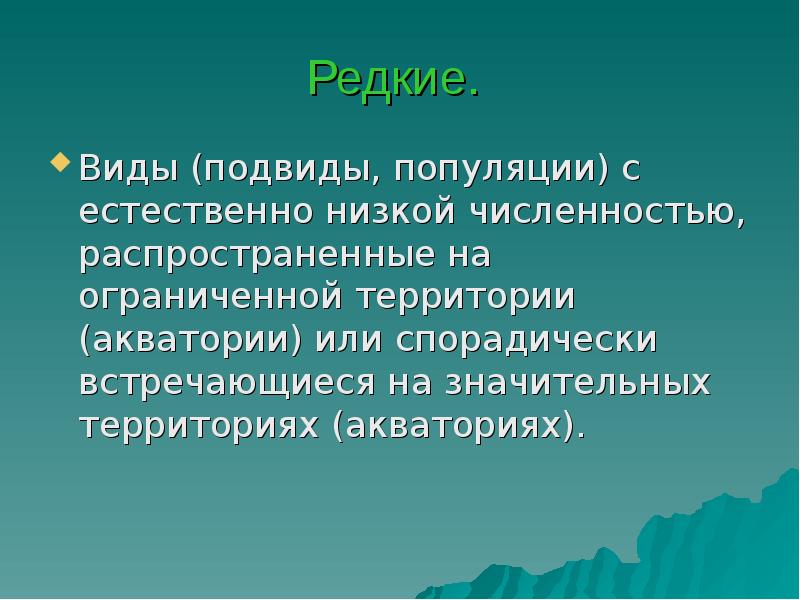 Редкие.

Виды (подвиды, популяции) с естественно низкой численностью, распространенные на ограниченной территории (акватории) или спорадически встречающиеся на значительных территориях (акваториях).